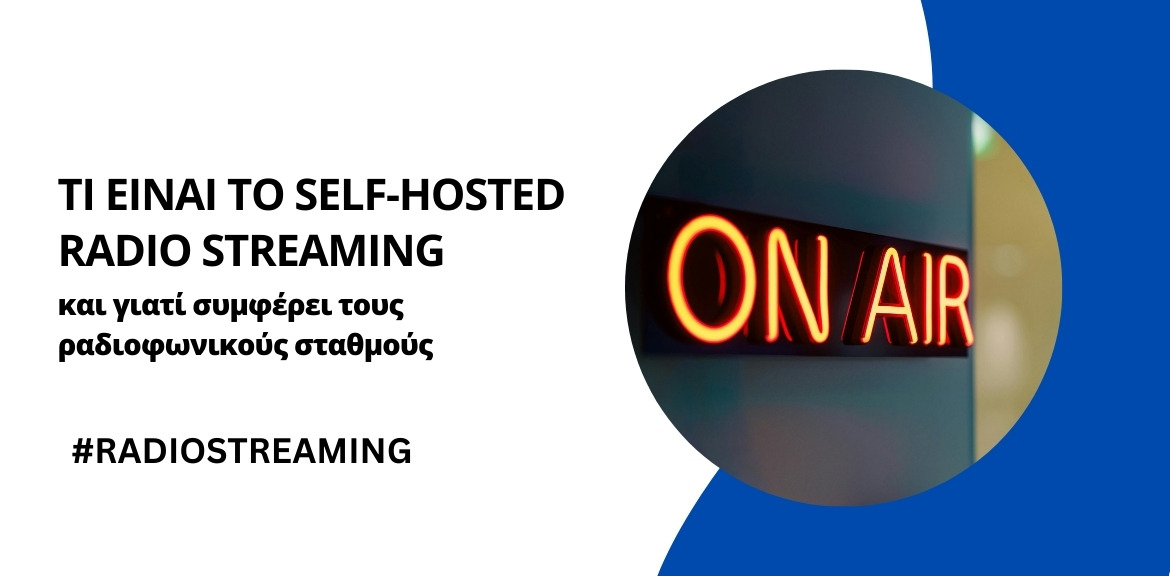 ΤΙ ΕΙΝΑΙ ΤΟ SELF-HOSTED RADIO STREAMING

και γιατί συμφέρει τους ραδιοφωνικούς σταθμούς

#RADIOSTREAMING

ON AIR